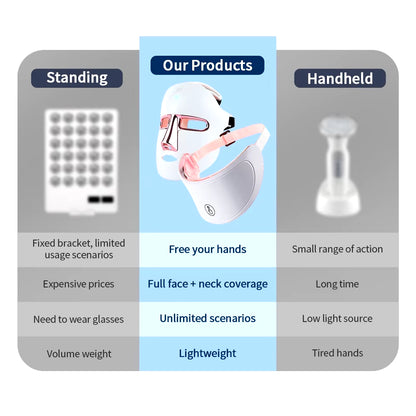 | Standing | Our Products | Handheld |
|---|---|---|
| Fixed bracket, limited usage scenarios | Free your hands | Small range of action |
| Expensive prices | Full face + neck coverage | Long time |
| Need to wear glasses | Unlimited scenarios | Low light source |
| Volume weight | Lightweight | Tired hands |